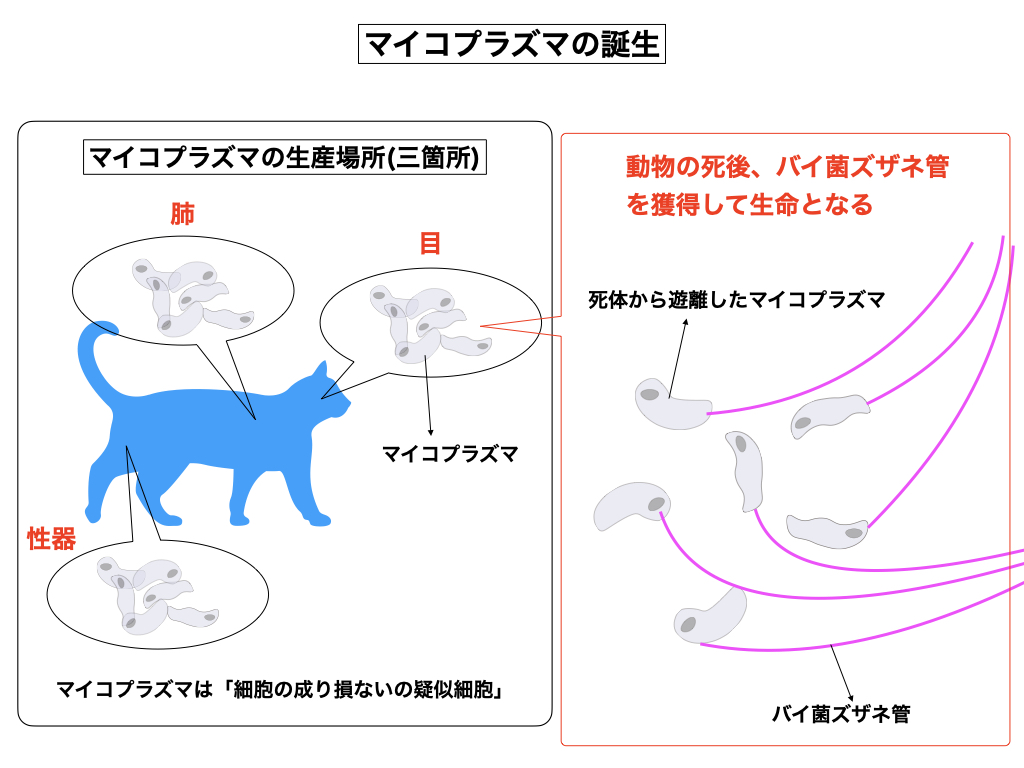 マイコプラズマの誕生

マイコプラズマの生産場所(三箇所)

肺

目

マイコプラズマ

性器

マイコプラズマは「細胞の成り損ないの疑似細胞」

動物の死後、バイ菌ズザネ管を獲得して生命となる

死体から遊離したマイコプラズマ

バイ菌ズザネ管